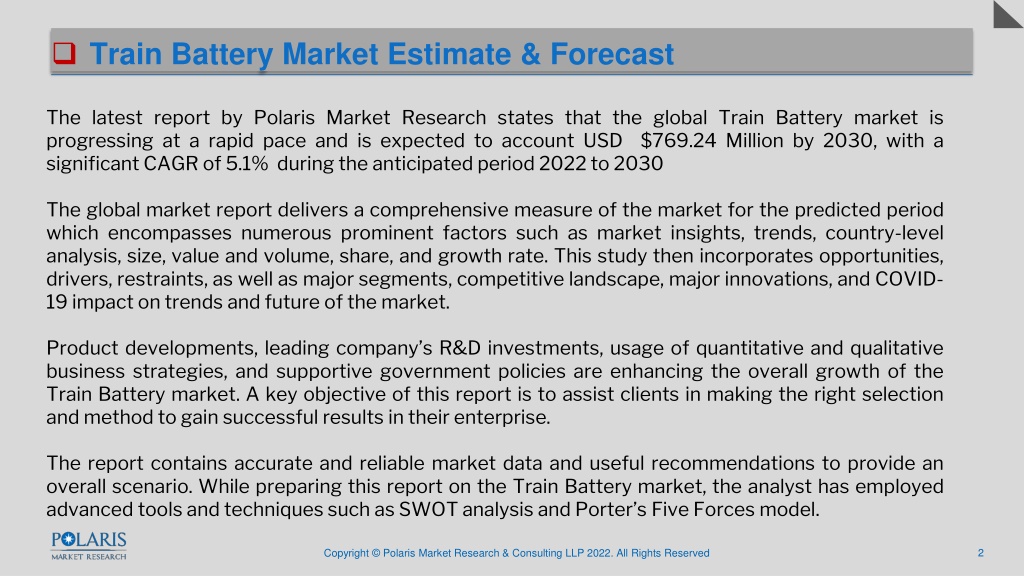 Train Battery Market Estimate & Forecast

The latest report by Polaris Market Research states that the global Train Battery market is progressing at a rapid pace and is expected to account USD $769.24 Million by 2030, with a significant CAGR of 5.1% during the anticipated period 2022 to 2030

The global market report delivers a comprehensive measure of the market for the predicted period which encompasses numerous prominent factors such as market insights, trends, country-level analysis, size, value and volume, share, and growth rate. This study then incorporates opportunities, drivers, restraints, as well as major segments, competitive landscape, major innovations, and COVID-19 impact on trends and future of the market.

Product developments, leading company's R&D investments, usage of quantitative and qualitative business strategies, and supportive government policies are enhancing the overall growth of the Train Battery market. A key objective of this report is to assist clients in making the right selection and method to gain successful results in their enterprise.

The report contains accurate and reliable market data and useful recommendations to provide an overall scenario. While preparing this report on the Train Battery market, the analyst has employed advanced tools and techniques such as SWOT analysis and Porter's Five Forces model.

POLARIS MARKET RESEARCH

Copyright © Polaris Market Research & Consulting LLP 2022. All Rights Reserved

2